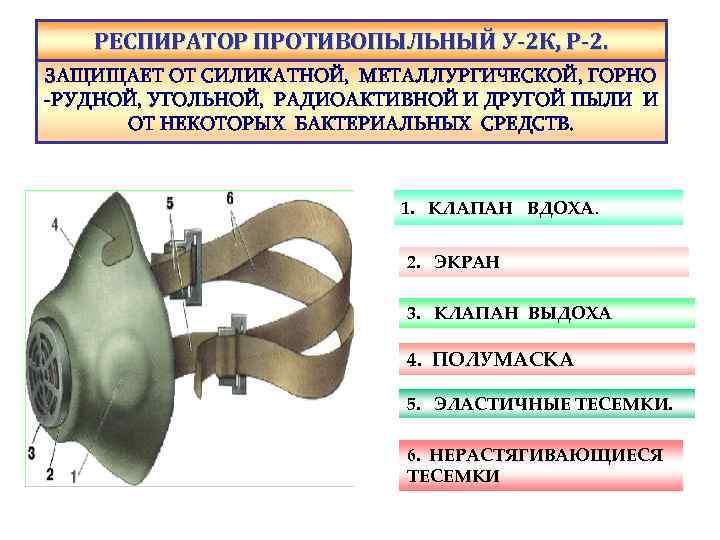 РЕСПИРАТОР ПРОТИВОПЫЛЬНЫЙ У-2К, Р-2.

ЗАЩИЩАЕТ ОТ СИЛИКАТНОЙ, МЕТАЛЛУРГИЧЕСКОЙ, ГОРНО -РУДНОЙ, УГОЛЬНОЙ, РАДИОАКТИВНОЙ И ДРУГОЙ ПЫЛИ И ОТ НЕКОТОРЫХ БАКТЕРИАЛЬНЫХ СРЕДСТВ.

4
5
6
3
2
1

1. КЛАПАН ВДОХА.

2. ЭКРАН

3. КЛАПАН ВЫДОХА

4. ПОЛУМАСКА

5. ЭЛАСТИЧНЫЕ ТЕСЕМКИ.

6. НЕРАСТЯГИВАЮЩИЕСЯ ТЕСЕМКИ